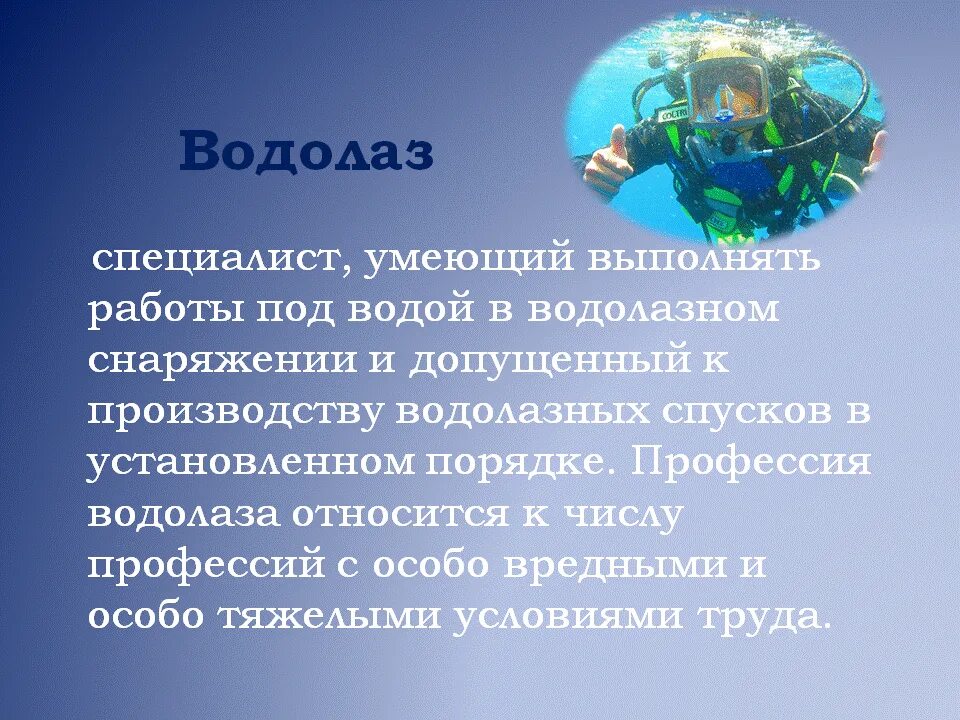 Водолаз

специалист, умеющий выполнять работы под водой в водолазном снаряжении и допущенный к производству водолазных спусков в установленном порядке. Профессия водолаза относится к числу профессий с особо вредными и особо тяжелыми условиями труда.